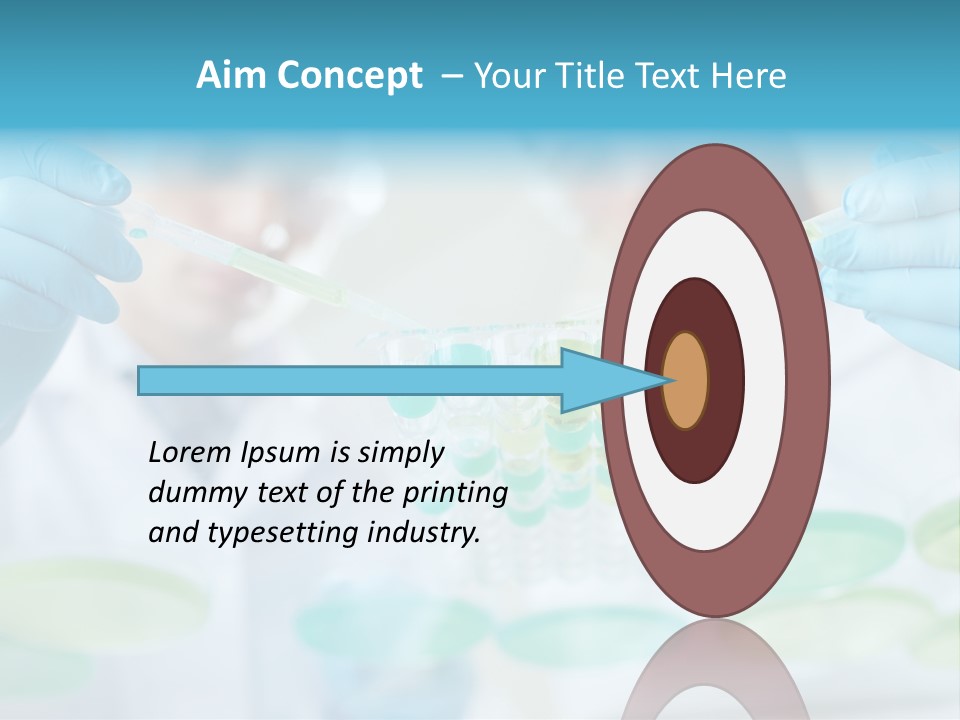 Aim Concept – Your Title Text Here

Lorem Ipsum is simply dummy text of the printing and typesetting industry.